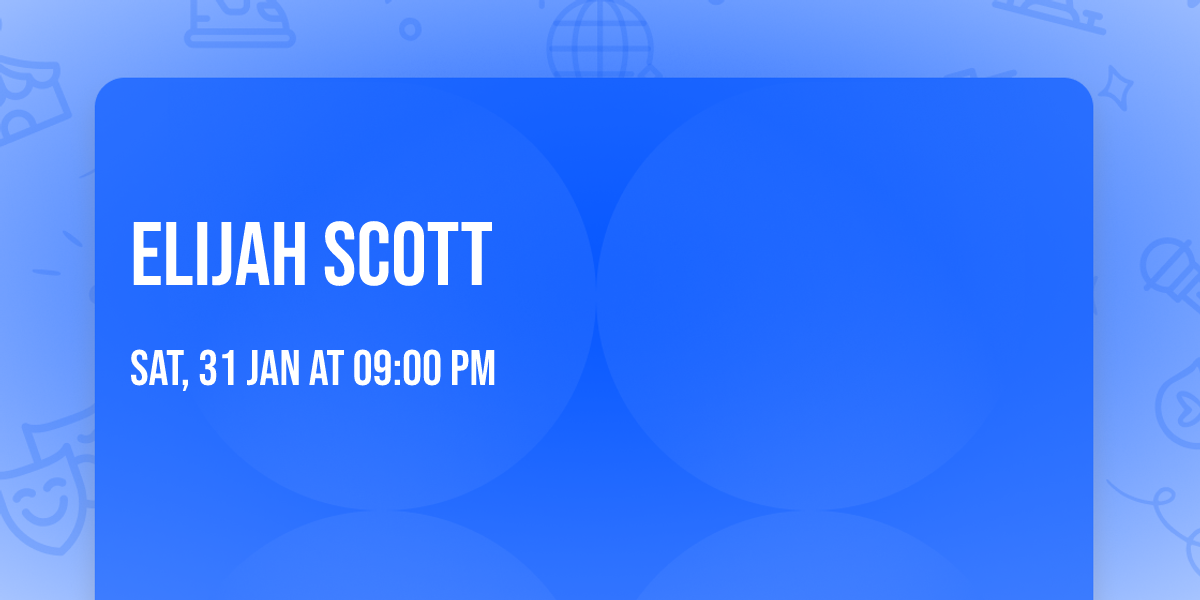 ELIJAH SCOTT

SAT, 31 JAN AT 09:00 PM